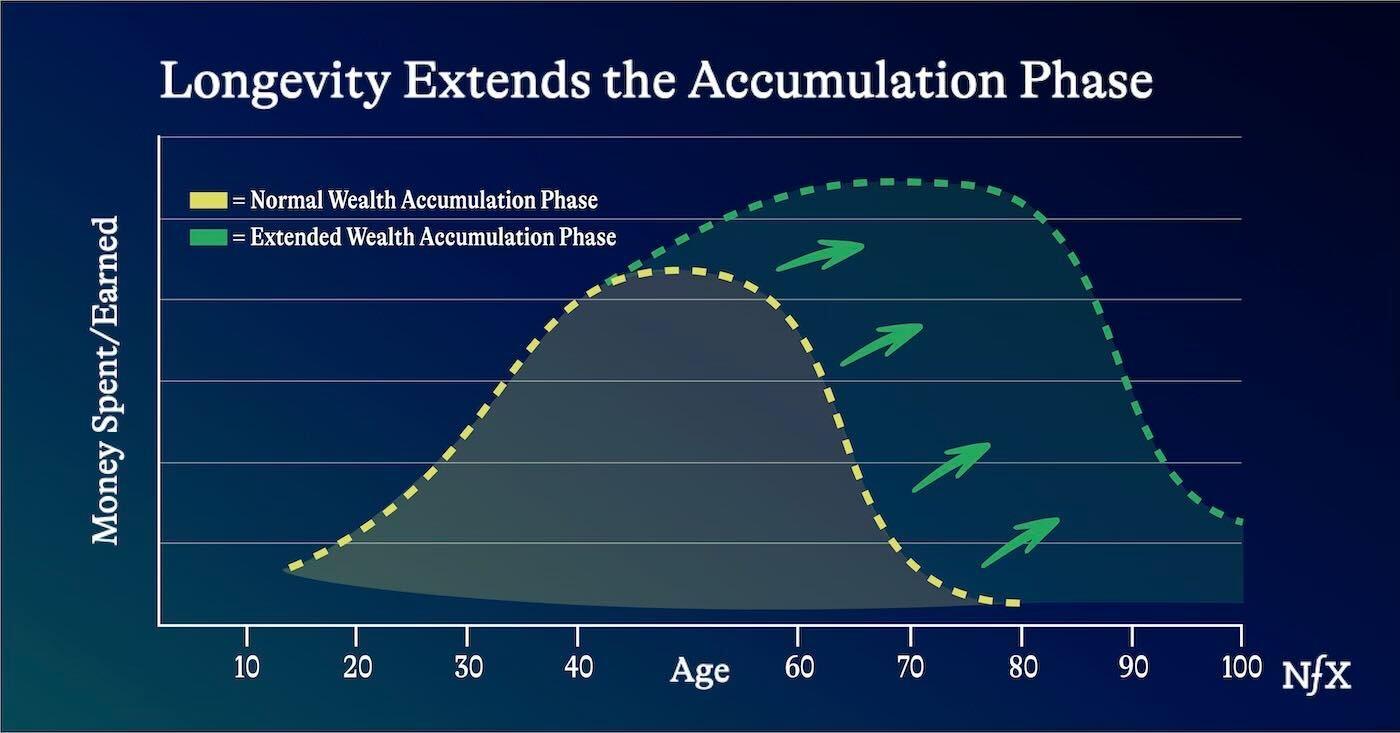 Longevity Extends the Accumulation Phase

= Normal Wealth Accumulation Phase
= Extended Wealth Accumulation Phase

Money Spent/Earned

10
20
30
40
Age
60
70
80
90
100

NfX